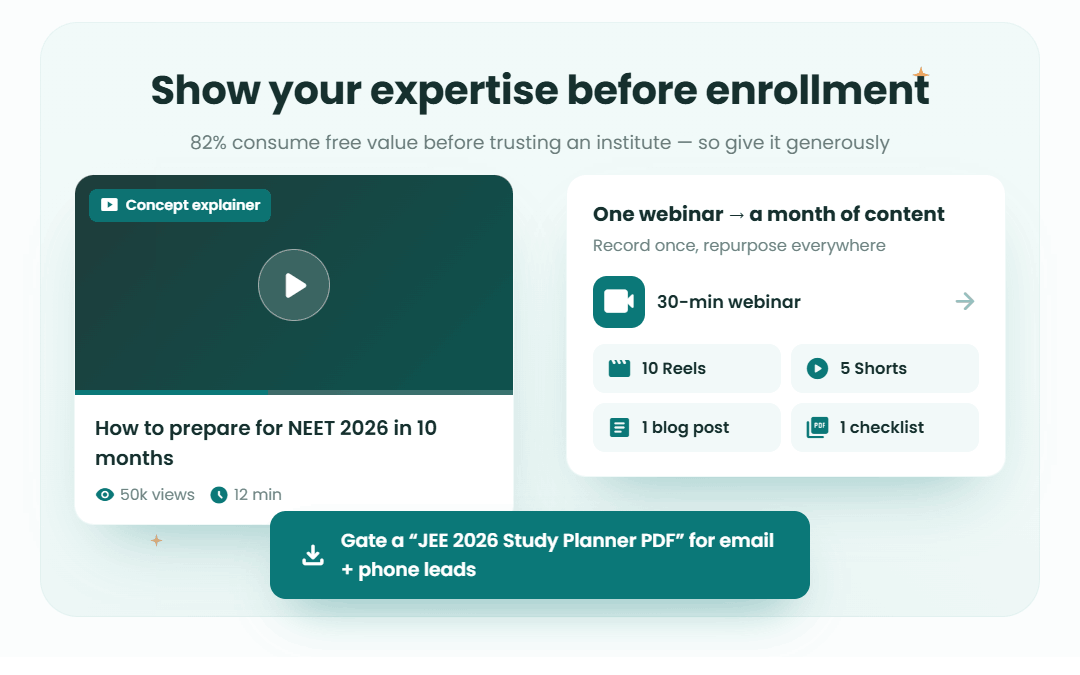 Show your expertise before enrollment

82% consume free value before trusting an institute — so give it generously

Concept explainer

How to prepare for NEET 2026 in 10 months

50k views 12 min

One webinar → a month of content

Record once, repurpose everywhere

30-min webinar

10 Reels
5 Shorts
1 blog post
1 checklist

Gate a "JEE 2026 Study Planner PDF" for email + phone leads